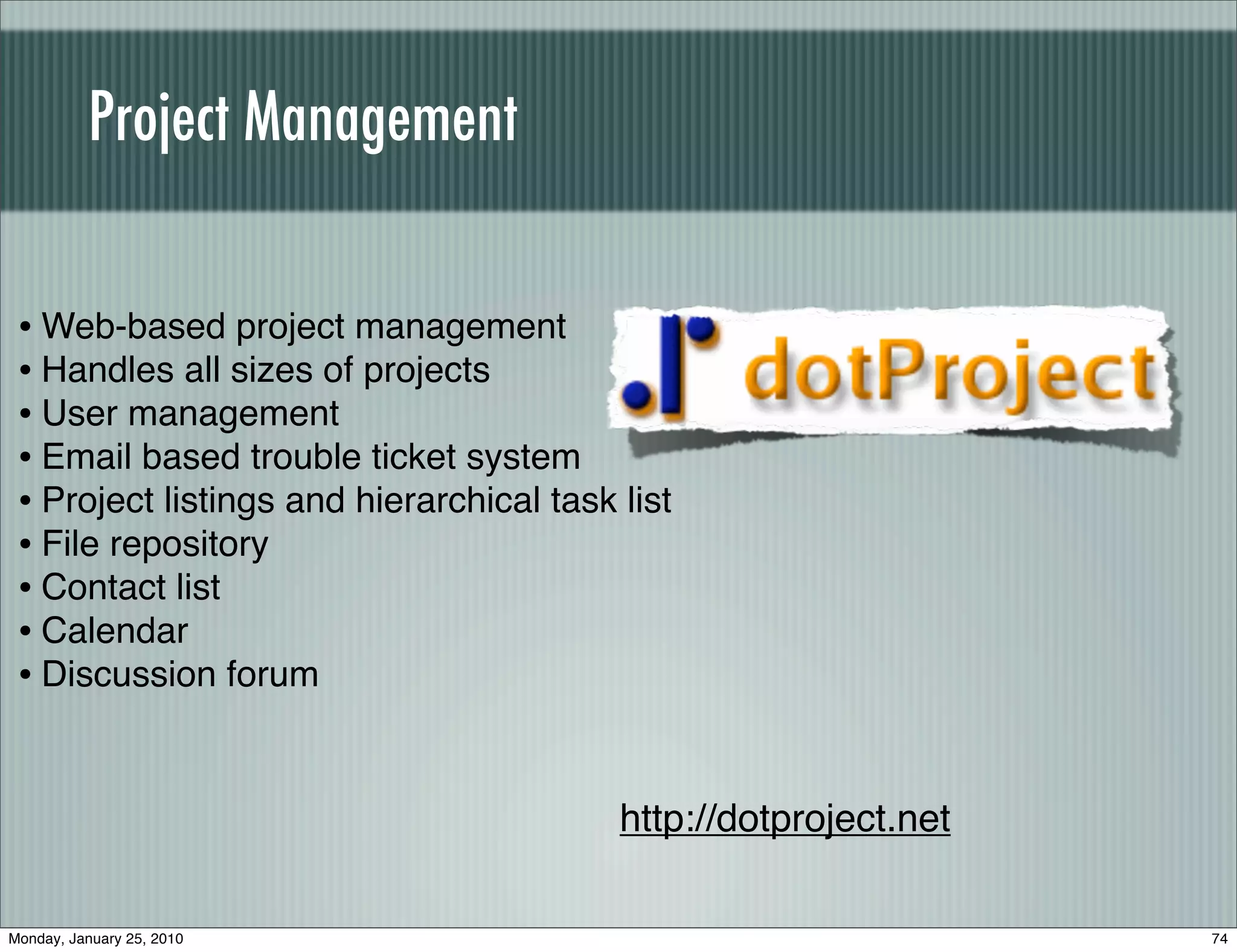 Project Management

• Web-based project management
• Handles all sizes of projects
• User management
• Email based trouble ticket system
• Project listings and hierarchical task list
• File repository
• Contact list
• Calendar
• Discussion forum

dotProject

http://dotproject.net

Monday, January 25, 2010

74